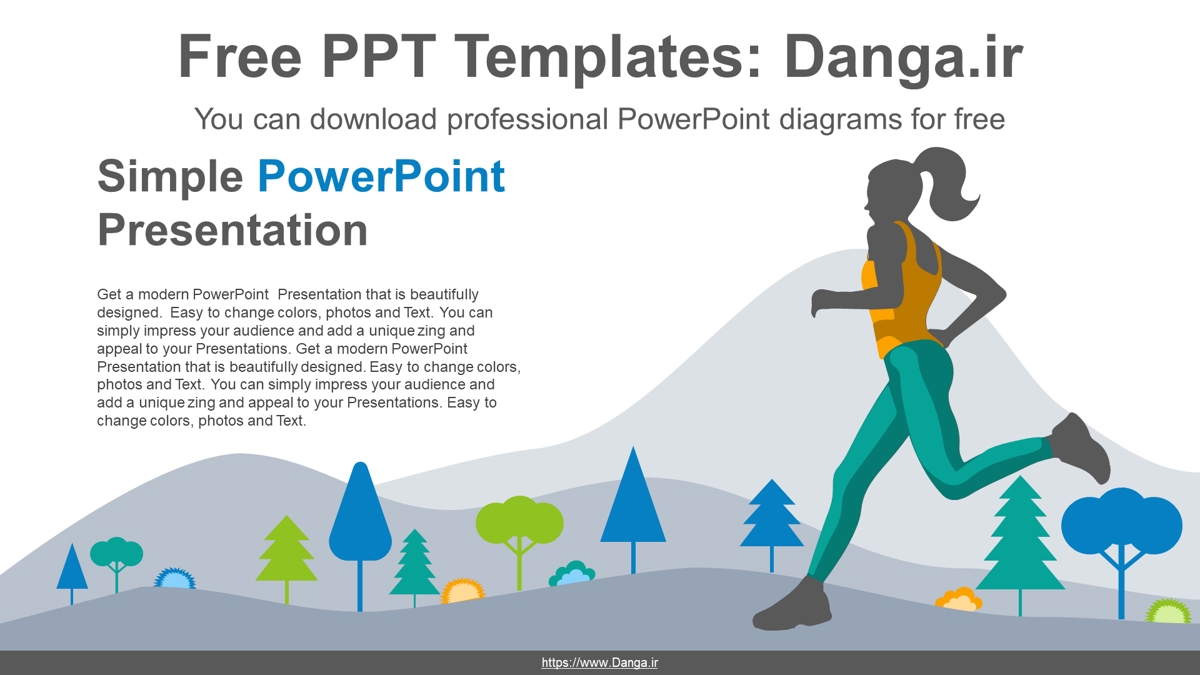 Free PPT Templates: Danga.ir

You can download professional PowerPoint diagrams for free

Simple PowerPoint Presentation

Get a modern PowerPoint Presentation that is beautifully designed. Easy to change colors, photos and Text. You can simply impress your audience and add a unique zing and appeal to your Presentations. Get a modern PowerPoint Presentation that is beautifully designed. Easy to change colors, photos and Text. You can simply impress your audience and add a unique zing and appeal to your Presentations. Easy to change colors, photos and Text.

https://www.Danga.ir